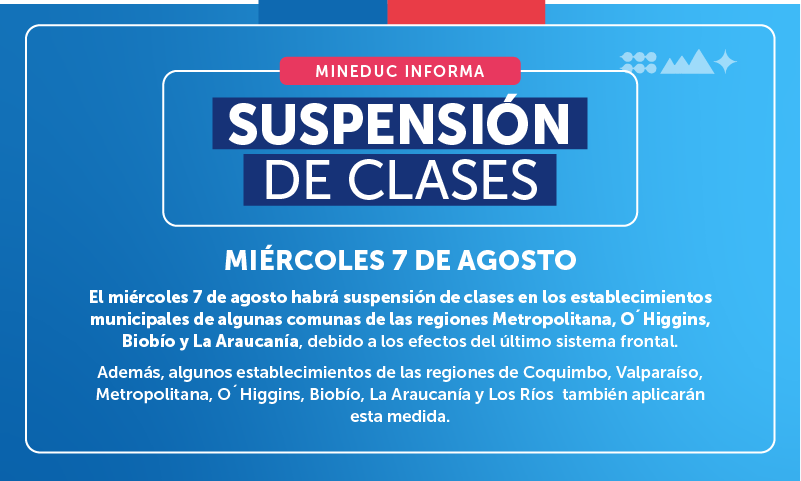 MINEDUC INFORMA

SUSPENSIÓN DE CLASES

MIÉRCOLES 7 DE AGOSTO

El miércoles 7 de agosto habrá suspensión de clases en los establecimientos municipales de algunas comunas de las regiones Metropolitana, O´Higgins, Biobío y La Araucanía, debido a los efectos del último sistema frontal.

Además, algunos establecimientos de las regiones de Coquimbo, Valparaíso, Metropolitana, O´Higgins, Biobío, La Araucanía y Los Ríos también aplicarán esta medida.